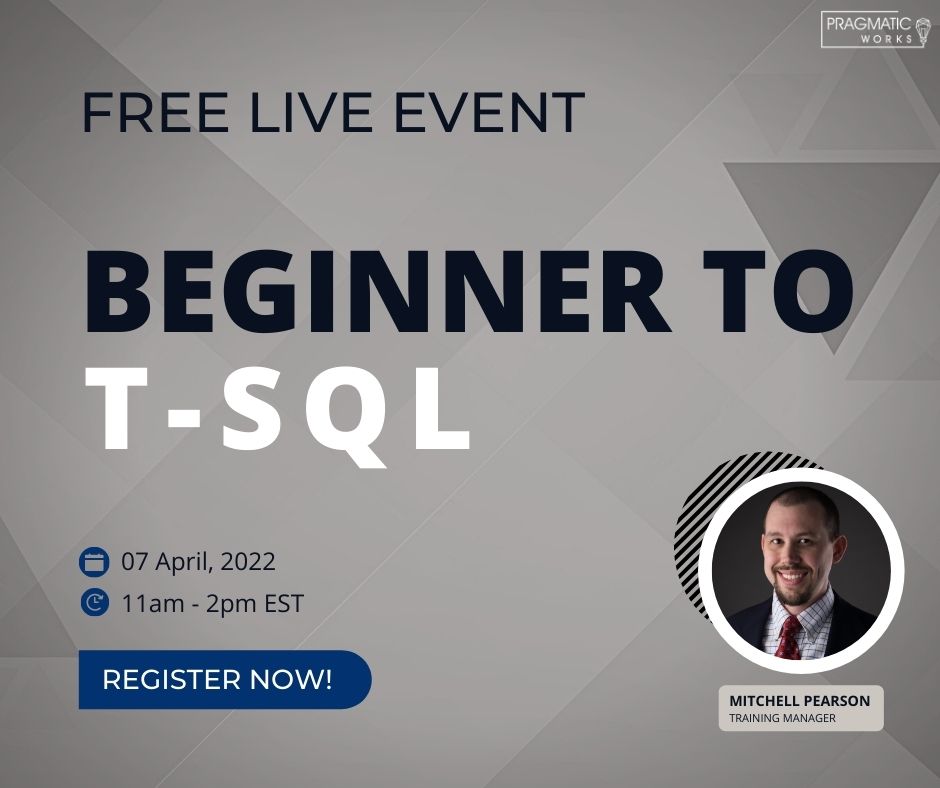 PRAGMATIC WORKS

FREE LIVE EVENT

BEGINNER TO T-SQL

07 April, 2022

11am - 2pm EST

REGISTER NOW!

MITCHELL PEARSON
TRAINING MANAGER